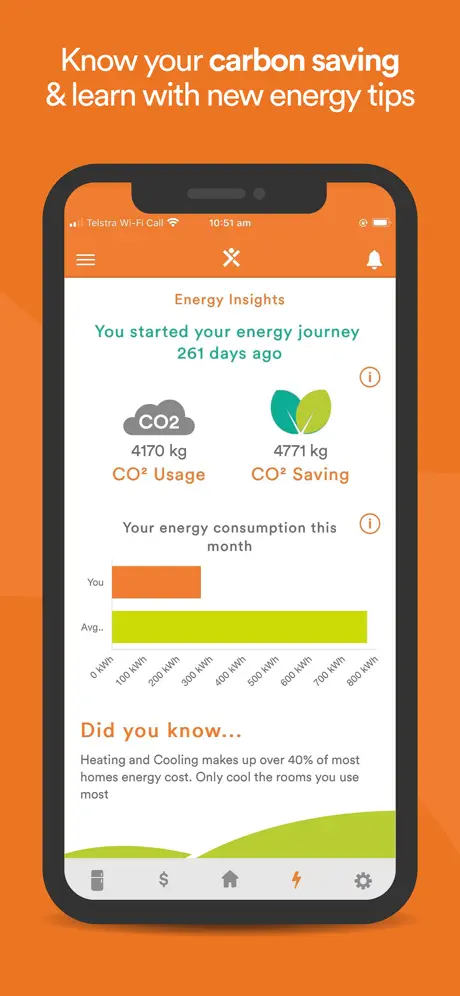 Know your carbon saving & learn with new energy tips

Telstra Wi-Fi Call 10:51 am

Energy Insights

You started your energy journey 261 days ago

CO2
4170 kg
CO² Usage

4771 kg
CO² Saving

Your energy consumption this month

You
Avg..

0 kWh 100 kWh 200 kWh 300 kWh 400 kWh 500 kWh 600 kWh 700 kWh 800 kWh

Did you know...

Heating and Cooling makes up over 40% of most homes energy cost. Only cool the rooms you use most

$